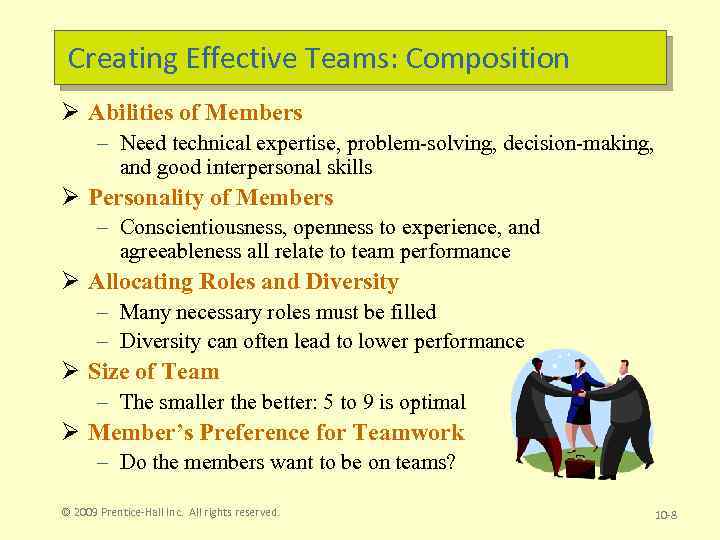 Creating Effective Teams: Composition

➢ Abilities of Members
– Need technical expertise, problem-solving, decision-making, and good interpersonal skills

➢ Personality of Members
– Conscientiousness, openness to experience, and agreeableness all relate to team performance

➢ Allocating Roles and Diversity
– Many necessary roles must be filled
– Diversity can often lead to lower performance

➢ Size of Team
– The smaller the better: 5 to 9 is optimal

➢ Member's Preference for Teamwork
– Do the members want to be on teams?

© 2009 Prentice-Hall Inc. All rights reserved.

10-8